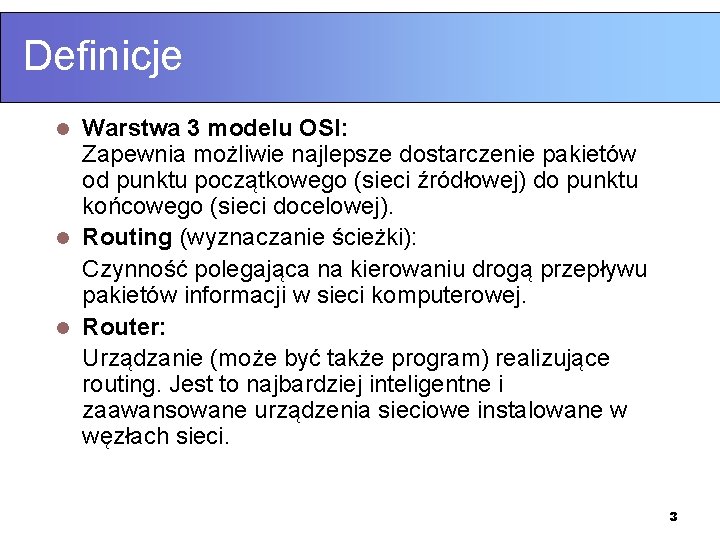 Definicje

Warstwa 3 modelu OSI:
Zapewnia możliwie najlepsze dostarczenie pakietów od punktu początkowego (sieci źródłowej) do punktu końcowego (sieci docelowej).

Routing (wyznaczanie ścieżki):

Czynność polegająca na kierowaniu drogą przepływu pakietów informacji w sieci komputerowej.

Router:

Urządzanie (może być także program) realizujące routing. Jest to najbardziej inteligentne i zaawansowane urządzenia sieciowe instalowane w węzłach sieci.

3